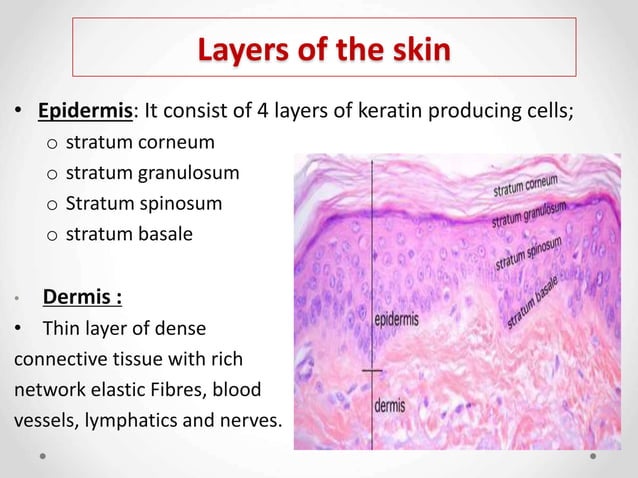 Layers of the skin

• Epidermis: It consist of 4 layers of keratin producing cells;
o stratum corneum
o stratum granulosum
o Stratum spinosum
o stratum basale

• Dermis :
• Thin layer of dense connective tissue with rich network elastic Fibres, blood vessels, lymphatics and nerves.

stratum corneum
stratum granulosum
stratum spinosum
stratum basale
epidermis
dermis